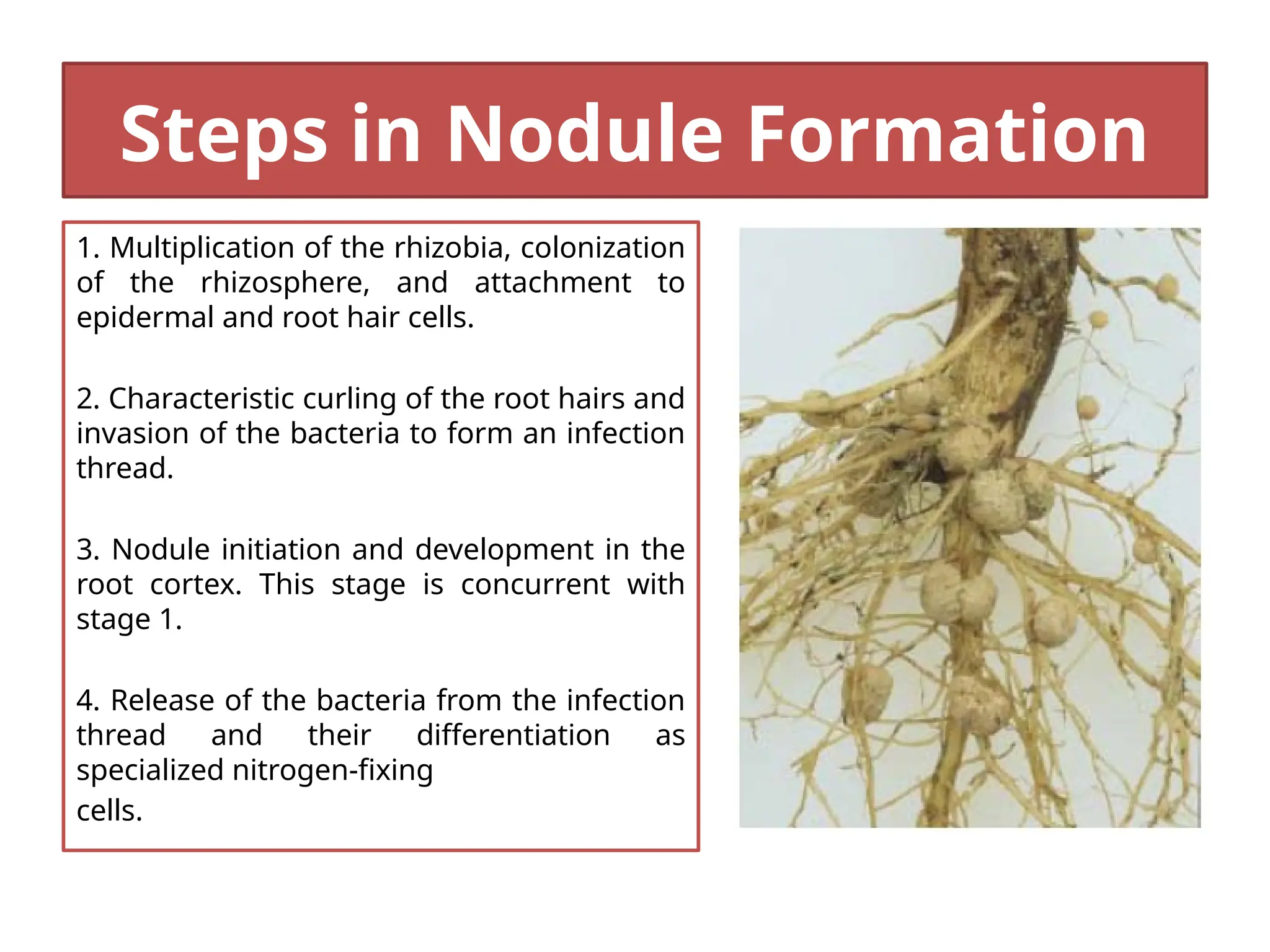 Steps in Nodule Formation

1. Multiplication of the rhizobia, colonization of the rhizosphere, and attachment to epidermal and root hair cells.

2. Characteristic curling of the root hairs and invasion of the bacteria to form an infection thread.

3. Nodule initiation and development in the root cortex. This stage is concurrent with stage 1.

4. Release of the bacteria from the infection thread and their differentiation as specialized nitrogen-fixing
cells.